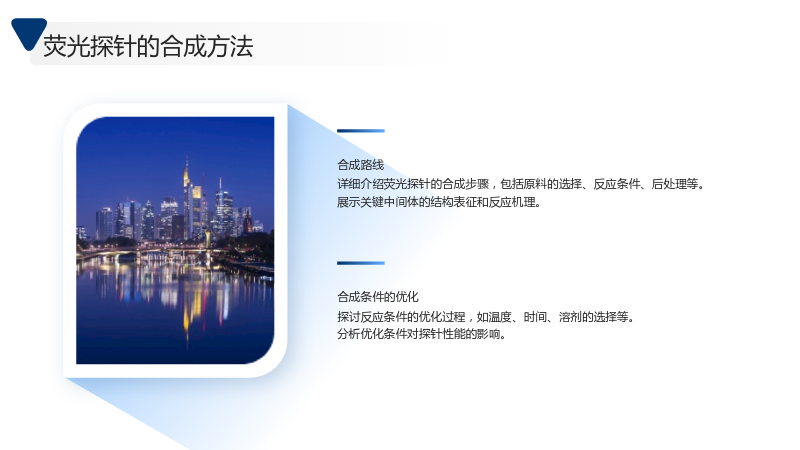 荧光探针的合成方法

合成路线

详细介绍荧光探针的合成步骤，包括原料的选择、反应条件、后处理等。

展示关键中间体的结构表征和反应机理。

合成条件的优化

探讨反应条件的优化过程，如温度、时间、溶剂的选择等。

分析优化条件对探针性能的影响。